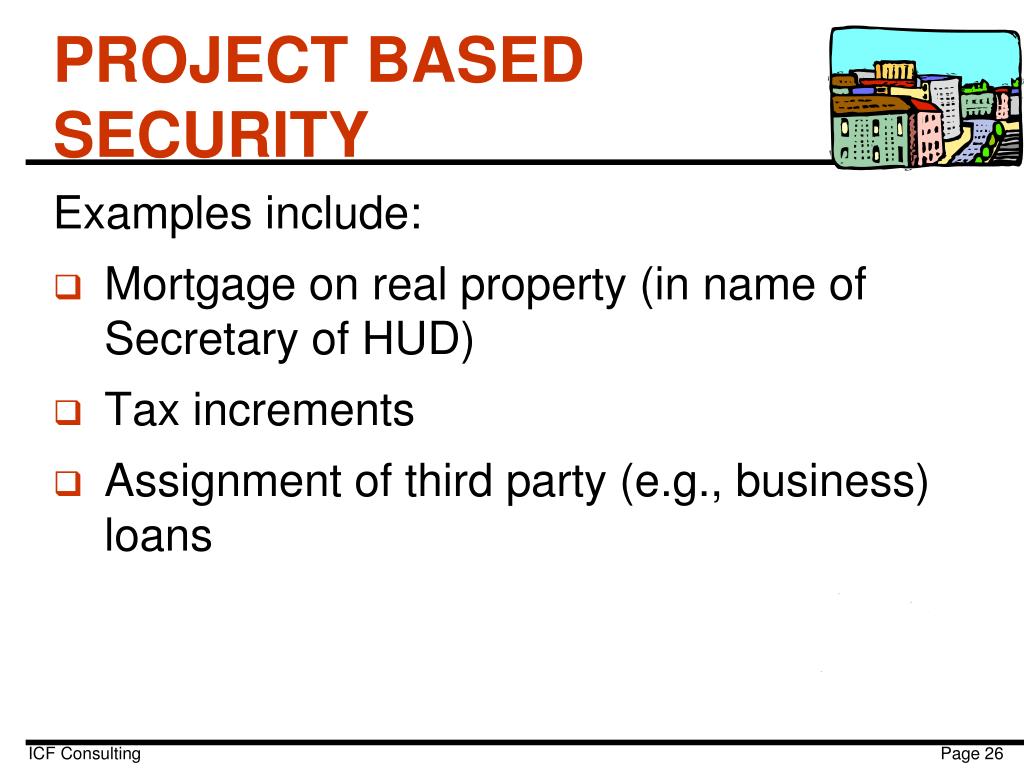 PROJECT BASED SECURITY

Examples include:

❑ Mortgage on real property (in name of Secretary of HUD)

❑ Tax increments

❑ Assignment of third party (e.g., business) loans

ICF Consulting

Page 26